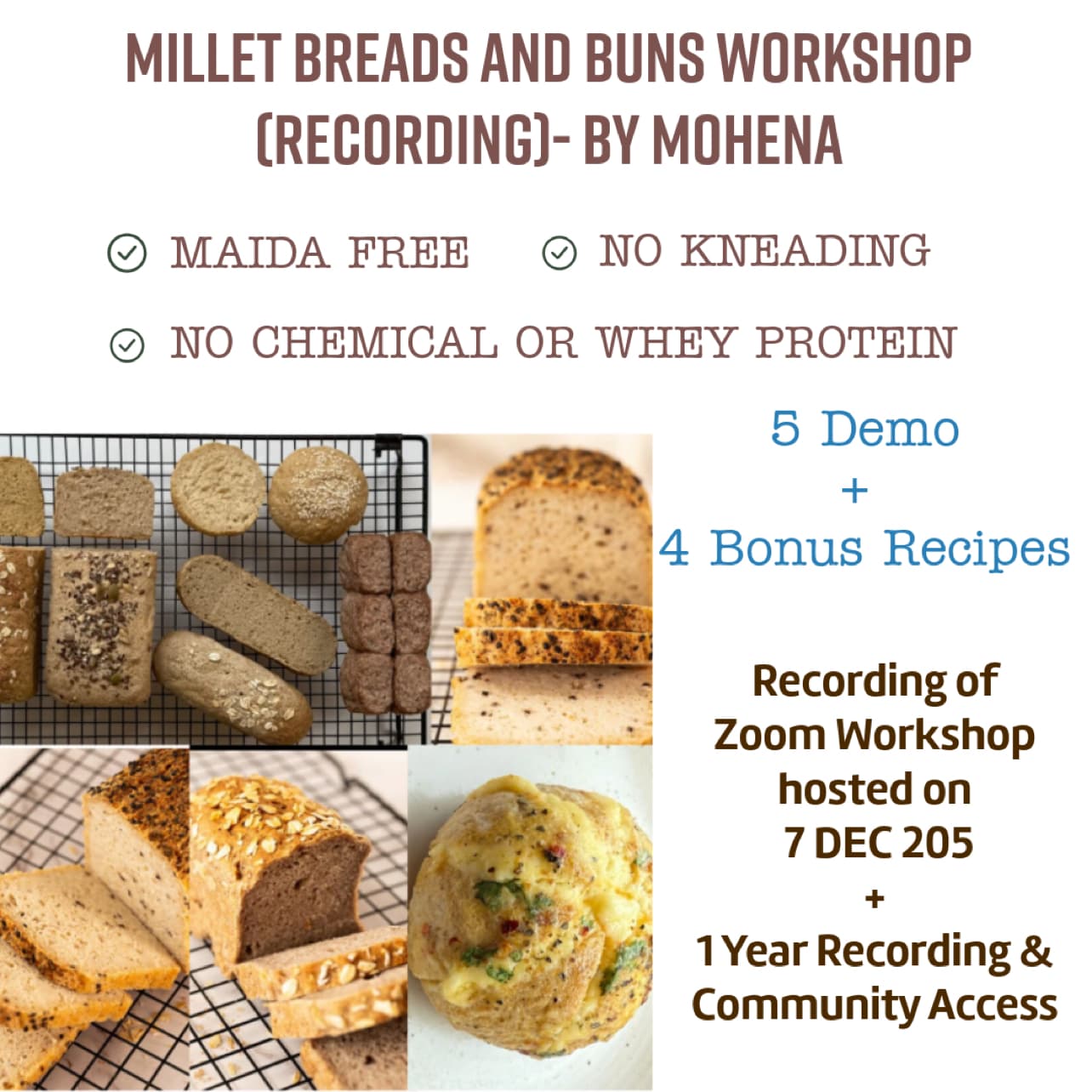 MILLET BREADS AND BUNS WORKSHOP (RECORDING)- BY MOHENA

MAIDA FREE

NO KNEADING

NO CHEMICAL OR WHEY PROTEIN

5 Demo
+
4 Bonus Recipes

Recording of Zoom Workshop hosted on 7 DEC 205
+
1 Year Recording & Community Access